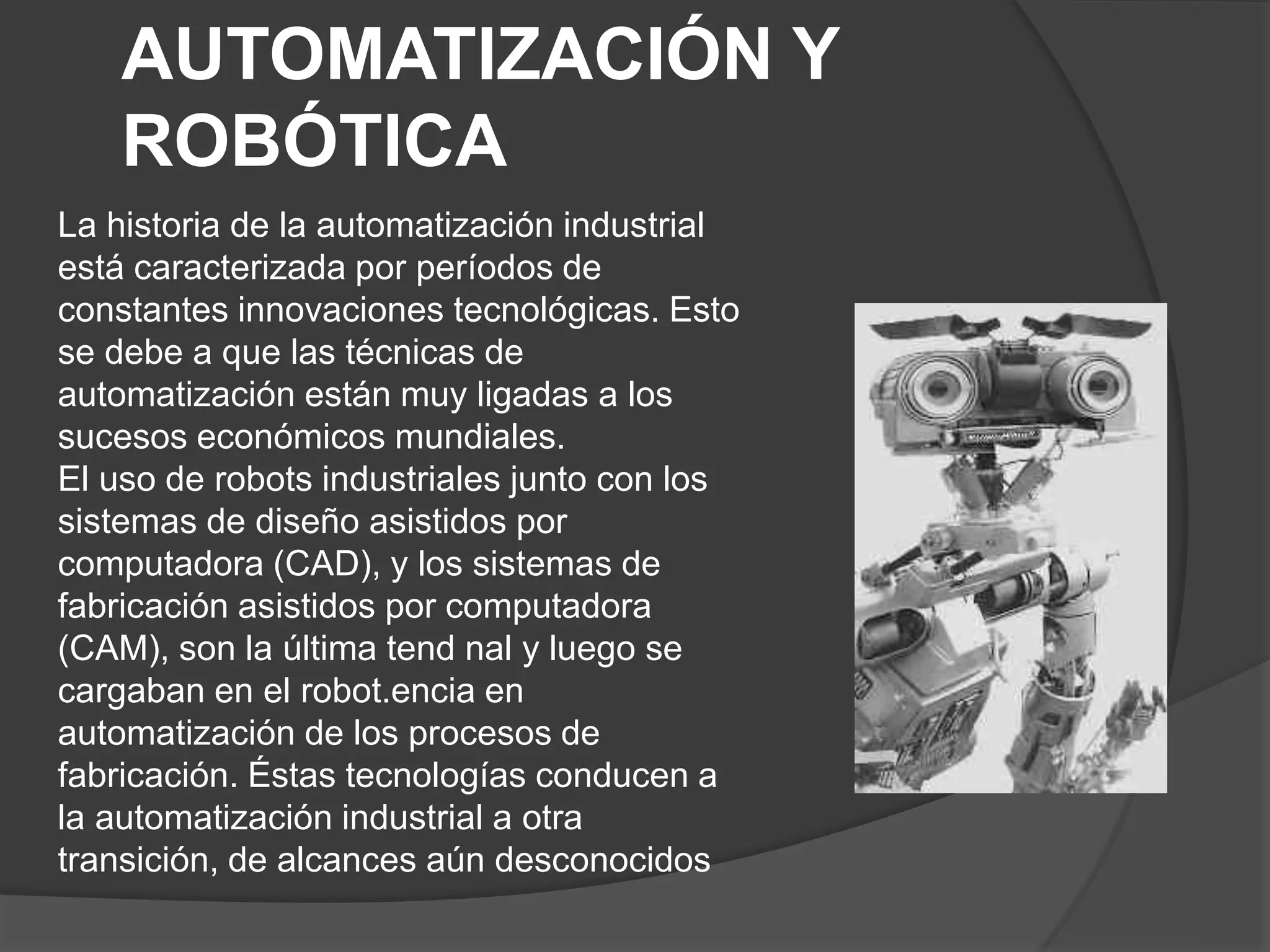 AUTOMATIZACIÓN Y ROBÓTICA

La historia de la automatización industrial está caracterizada por períodos de constantes innovaciones tecnológicas. Esto se debe a que las técnicas de automatización están muy ligadas a los sucesos económicos mundiales.
El uso de robots industriales junto con los sistemas de diseño asistidos por computadora (CAD), y los sistemas de fabricación asistidos por computadora (CAM), son la última tend nal y luego se cargaban en el robot.encia en automatización de los procesos de fabricación. Éstas tecnologías conducen a la automatización industrial a otra transición, de alcances aún desconocidos